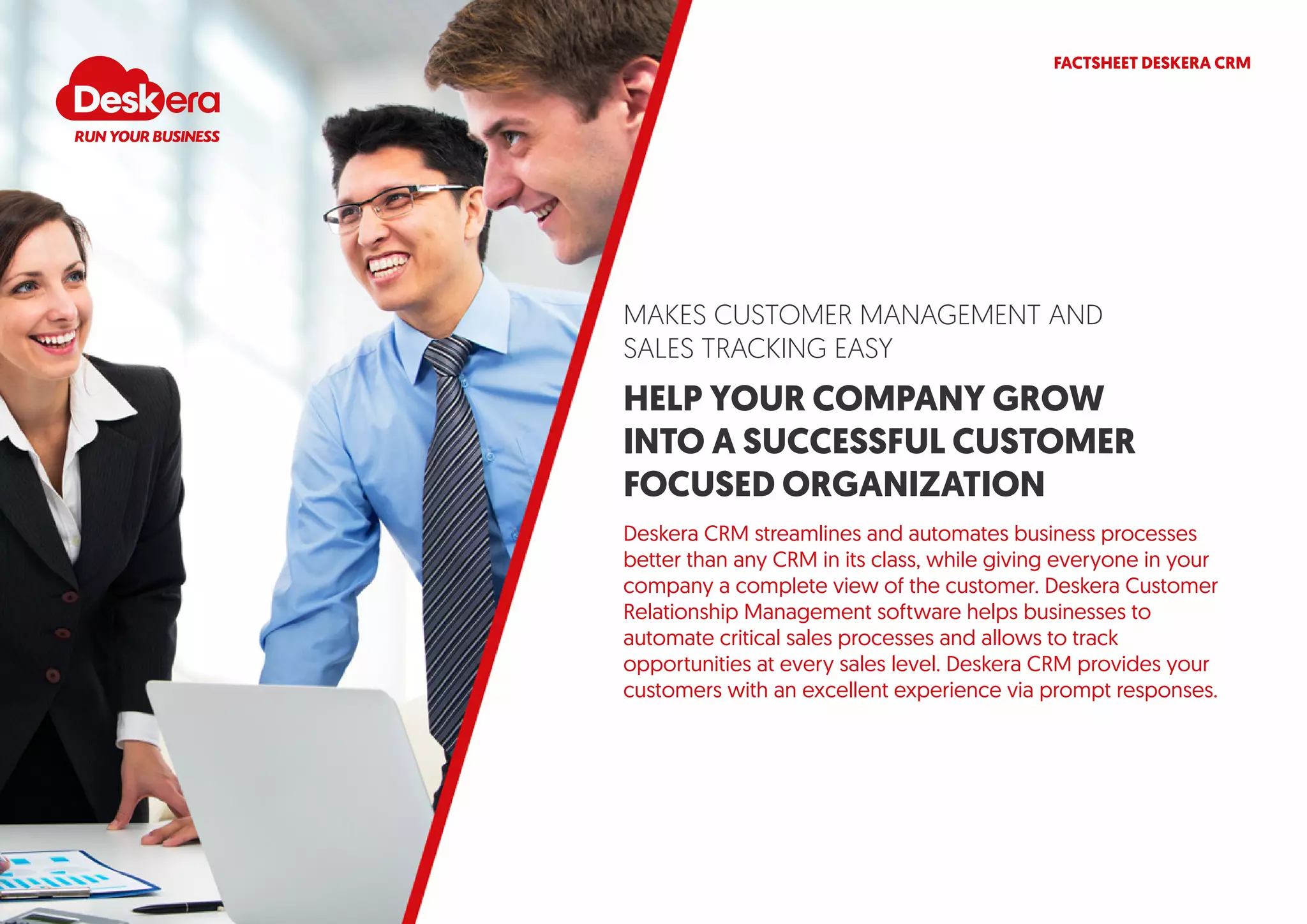 Deskera
RUN YOUR BUSINESS

FACTSHEET DESKERA CRM

MAKES CUSTOMER MANAGEMENT AND SALES TRACKING EASY

HELP YOUR COMPANY GROW INTO A SUCCESSFUL CUSTOMER FOCUSED ORGANIZATION

Deskera CRM streamlines and automates business processes better than any CRM in its class, while giving everyone in your company a complete view of the customer. Deskera Customer Relationship Management software helps businesses to automate critical sales processes and allows to track opportunities at every sales level. Deskera CRM provides your customers with an excellent experience via prompt responses.